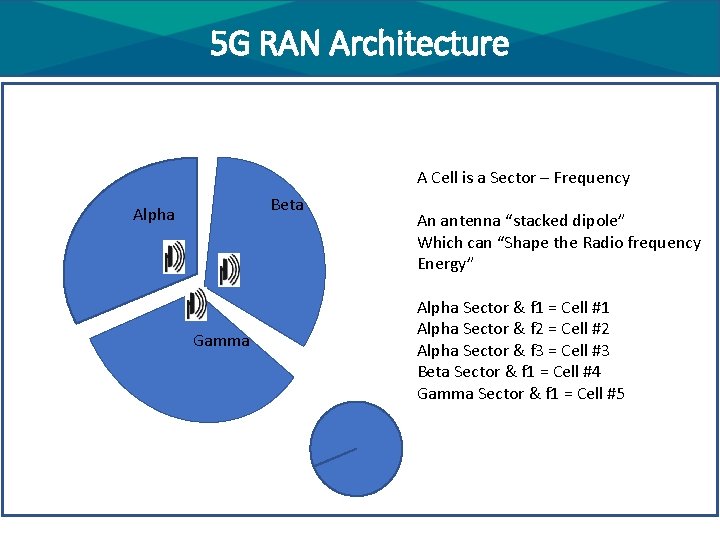 5G RAN Architecture

Alpha

Beta

Gamma

A Cell is a Sector – Frequency

An antenna “stacked dipole”
Which can “Shape the Radio frequency Energy”

Alpha Sector & f1 = Cell #1
Alpha Sector & f2 = Cell #2
Alpha Sector & f3 = Cell #3
Beta Sector & f1 = Cell #4
Gamma Sector & f1 = Cell #5